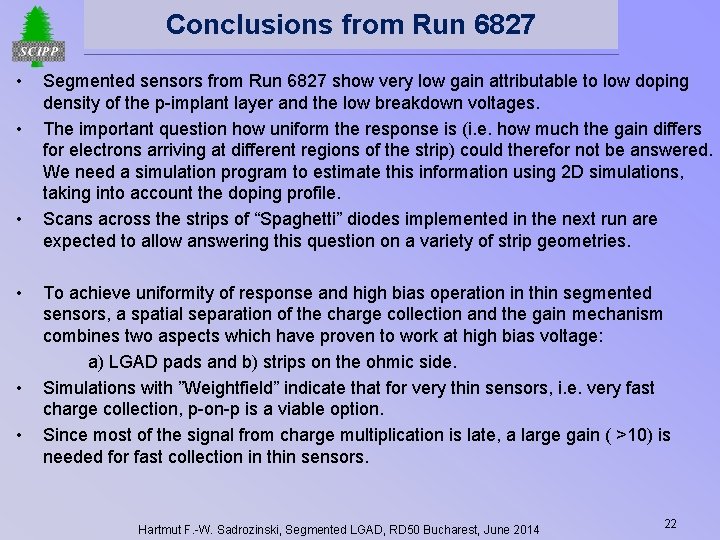 SCIPP

Conclusions from Run 6827

• Segmented sensors from Run 6827 show very low gain attributable to low doping density of the p-implant layer and the low breakdown voltages.

• The important question how uniform the response is (i.e. how much the gain differs for electrons arriving at different regions of the strip) could therefor not be answered. We need a simulation program to estimate this information using 2D simulations, taking into account the doping profile.

• Scans across the strips of “Spaghetti” diodes implemented in the next run are expected to allow answering this question on a variety of strip geometries.

• To achieve uniformity of response and high bias operation in thin segmented sensors, a spatial separation of the charge collection and the gain mechanism combines two aspects which have proven to work at high bias voltage:

a) LGAD pads and b) strips on the ohmic side.

• Simulations with ”Weightfield” indicate that for very thin sensors, i.e. very fast charge collection, p-on-p is a viable option.

• Since most of the signal from charge multiplication is late, a large gain ( >10) is needed for fast collection in thin sensors.

Hartmut F.-W. Sadrozinski, Segmented LGAD, RD50 Bucharest, June 2014

22